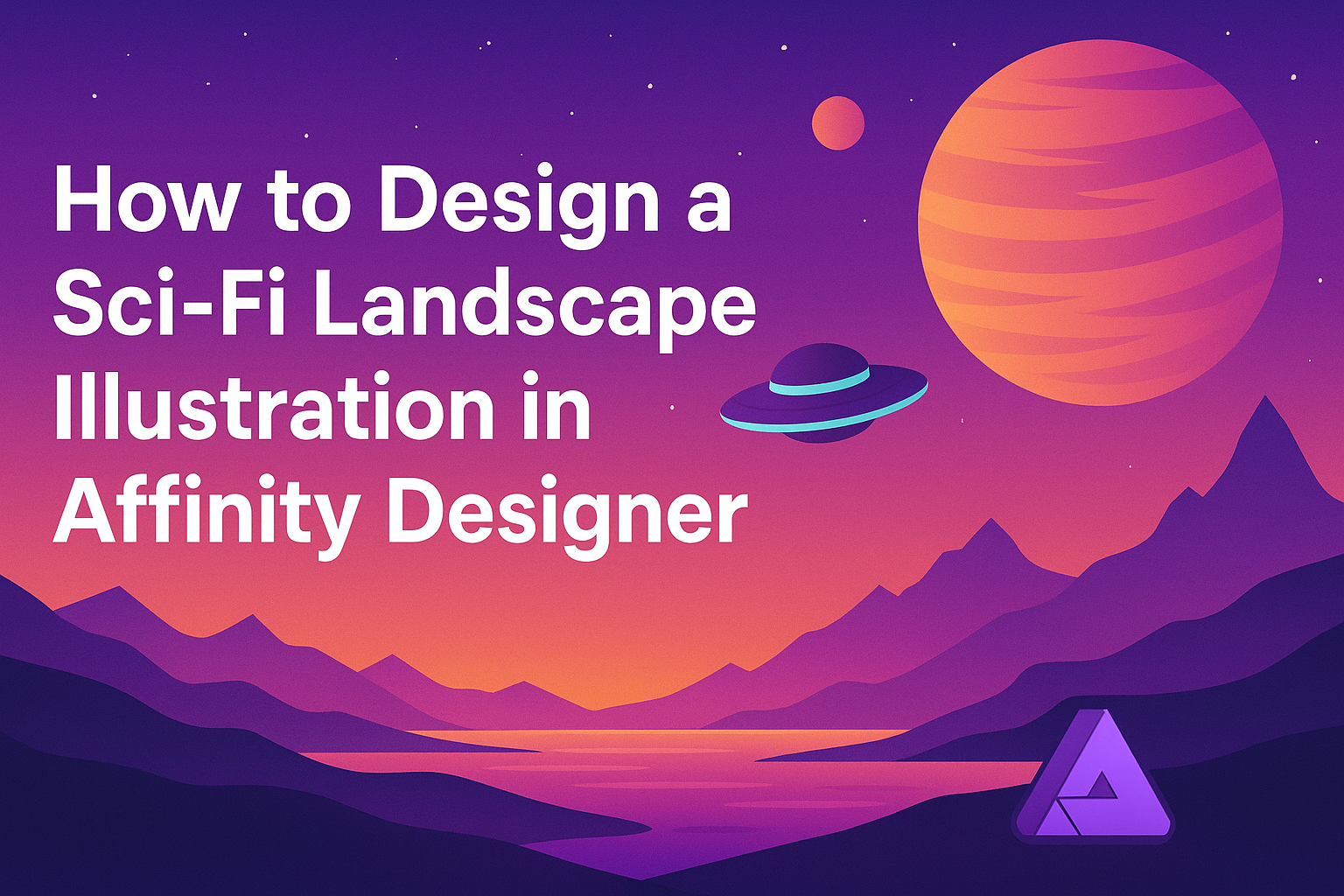 How to Design a Sci-Fi Landscape Illustration in Affinity Designer